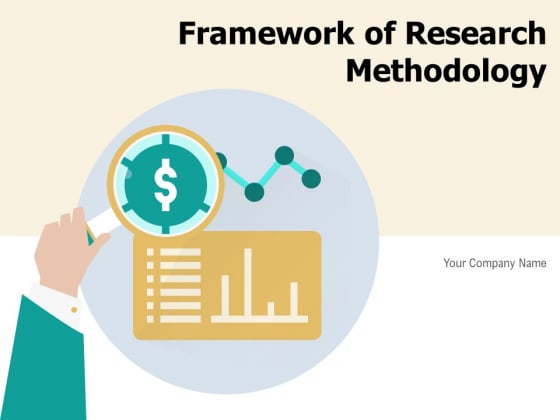 Framework of Research Methodology

$

Your Company Name